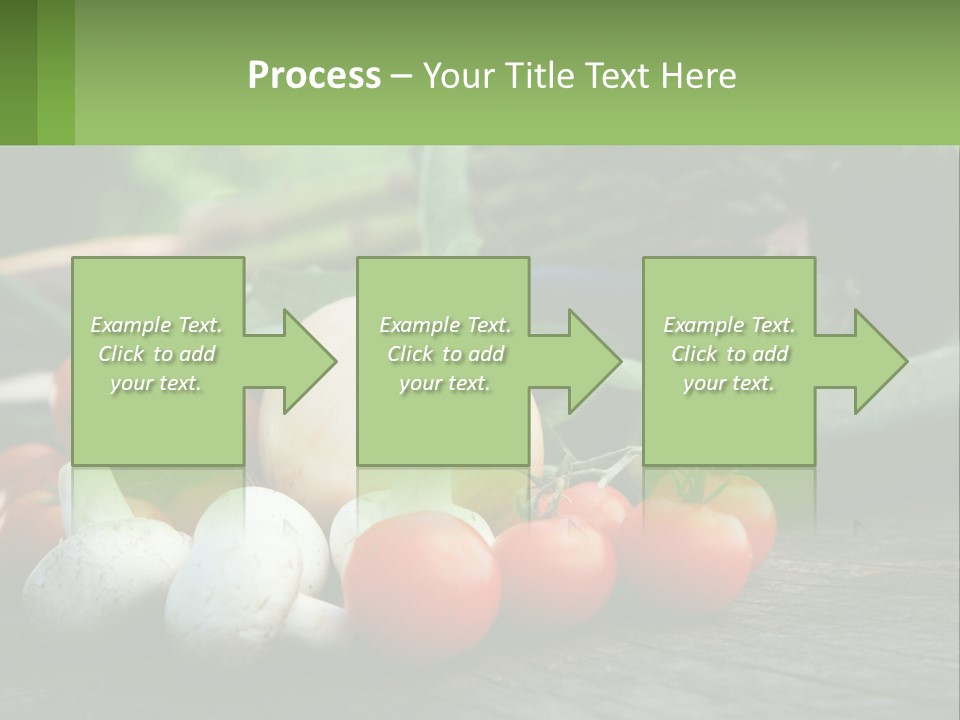 Process – Your Title Text Here

Example Text. Click to add your text.

Example Text. Click to add your text.

Example Text. Click to add your text.